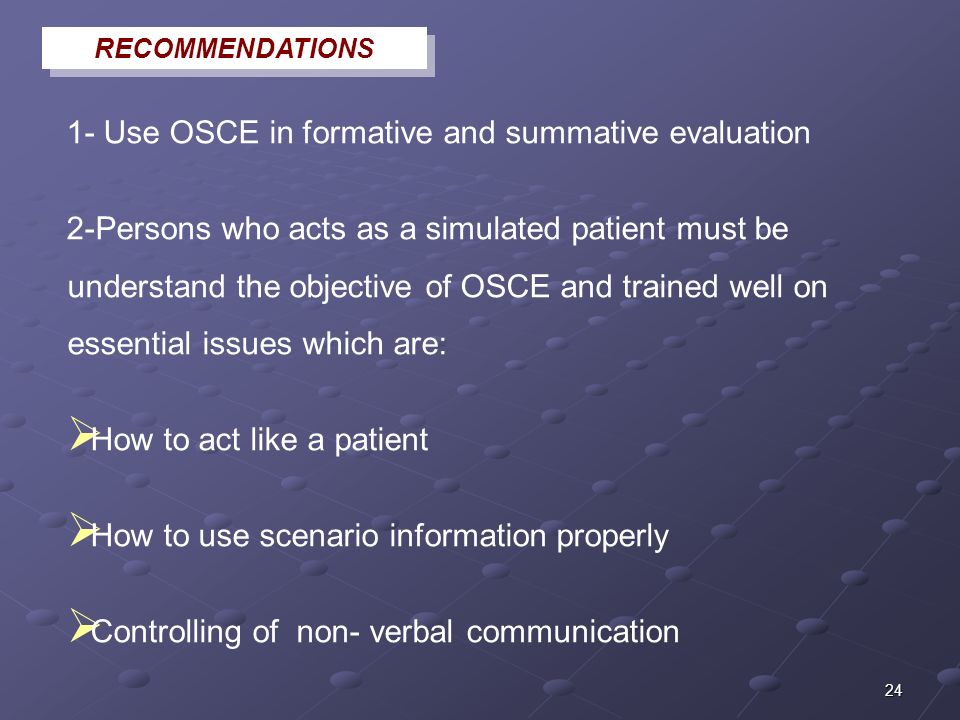 RECOMMENDATIONS

1- Use OSCE in formative and summative evaluation

2-Persons who acts as a simulated patient must be understand the objective of OSCE and trained well on essential issues which are:

➢How to act like a patient

➢How to use scenario information properly

➢Controlling of non- verbal communication

24